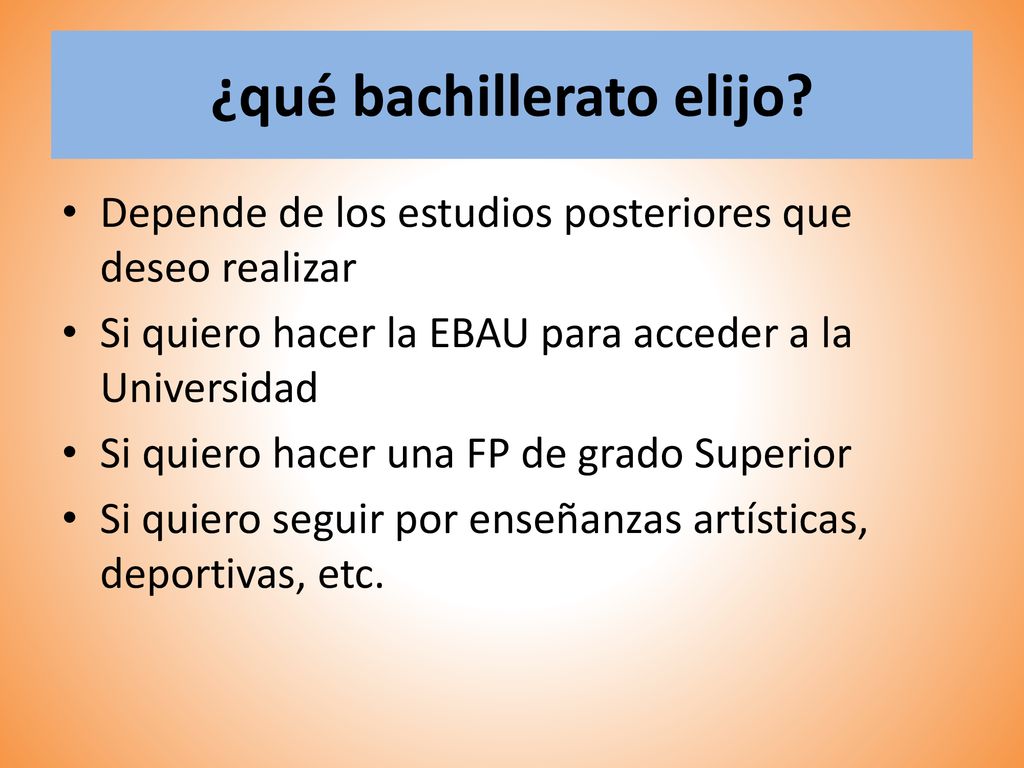 ¿qué bachillerato elijo?

• Depende de los estudios posteriores que deseo realizar
• Si quiero hacer la EBAU para acceder a la Universidad
• Si quiero hacer una FP de grado Superior
• Si quiero seguir por enseñanzas artísticas, deportivas, etc.